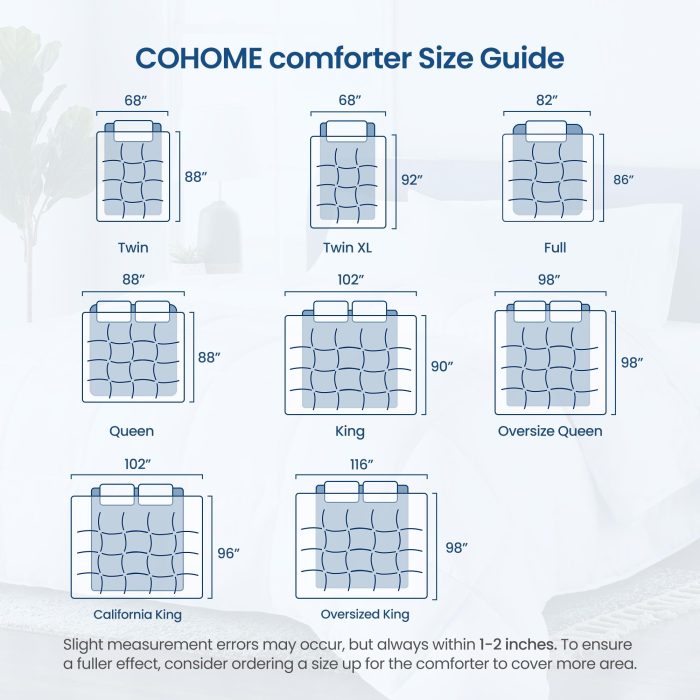 COHOME comforter Size Guide

68″
88″
Twin

68″
92″
Twin XL

82″
86″
Full

88″
88″
Queen

102″
90″
King

98″
98″
Oversize Queen

102″
96″
California King

116″
98″
Oversized King

Slight measurement errors may occur, but always within 1-2 inches. To ensure a fuller effect, consider ordering a size up for the comforter to cover more area.